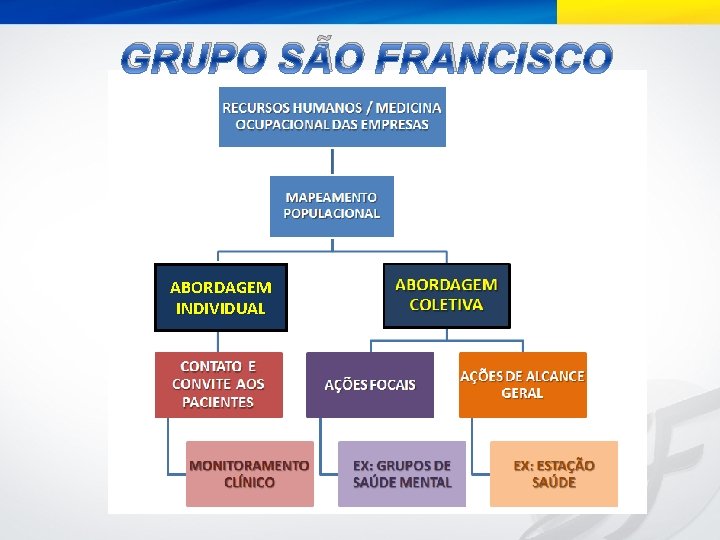 GRUPO SÃO FRANCISCO

RECURSOS HUMANOS / MEDICINA OCUPACIONAL DAS EMPRESAS

MAPEAMENTO POPULACIONAL

ABORDAGEM INDIVIDUAL

ABORDAGEM COLETIVA

CONTATO E CONVITE AOS PACIENTES

AÇÕES FOCAIS

AÇÕES DE ALCANCE GERAL

MONITORAMENTO CLÍNICO

EX: GRUPOS DE SAÚDE MENTAL

EX: ESTAÇÃO SAÚDE